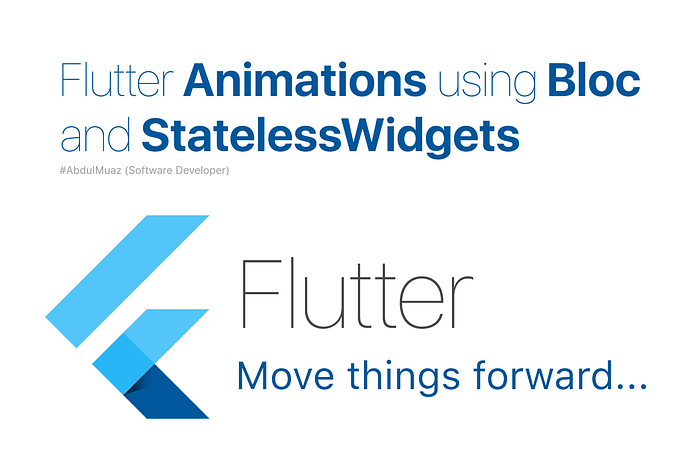 Flutter Animations using Bloc and StatelessWidgets

#AbdulMuaz (Software Developer)

Flutter

Move things forward...